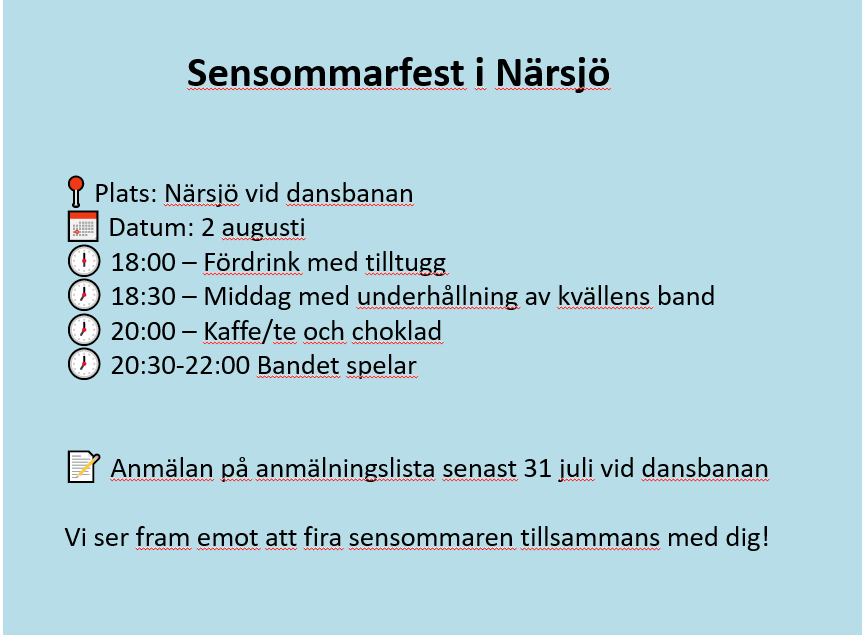 Sensommarfest i Närsjö

Plats: Närsjö vid dansbanan
Datum: 2 augusti
18:00 – Fördrink med tilltugg
18:30 – Middag med underhållning av kvällens band
20:00 – Kaffe/te och choklad
20:30-22:00 Bandet spelar

Anmälan på anmälningslista senast 31 juli vid dansbanan

Vi ser fram emot att fira sensommaren tillsammans med dig!